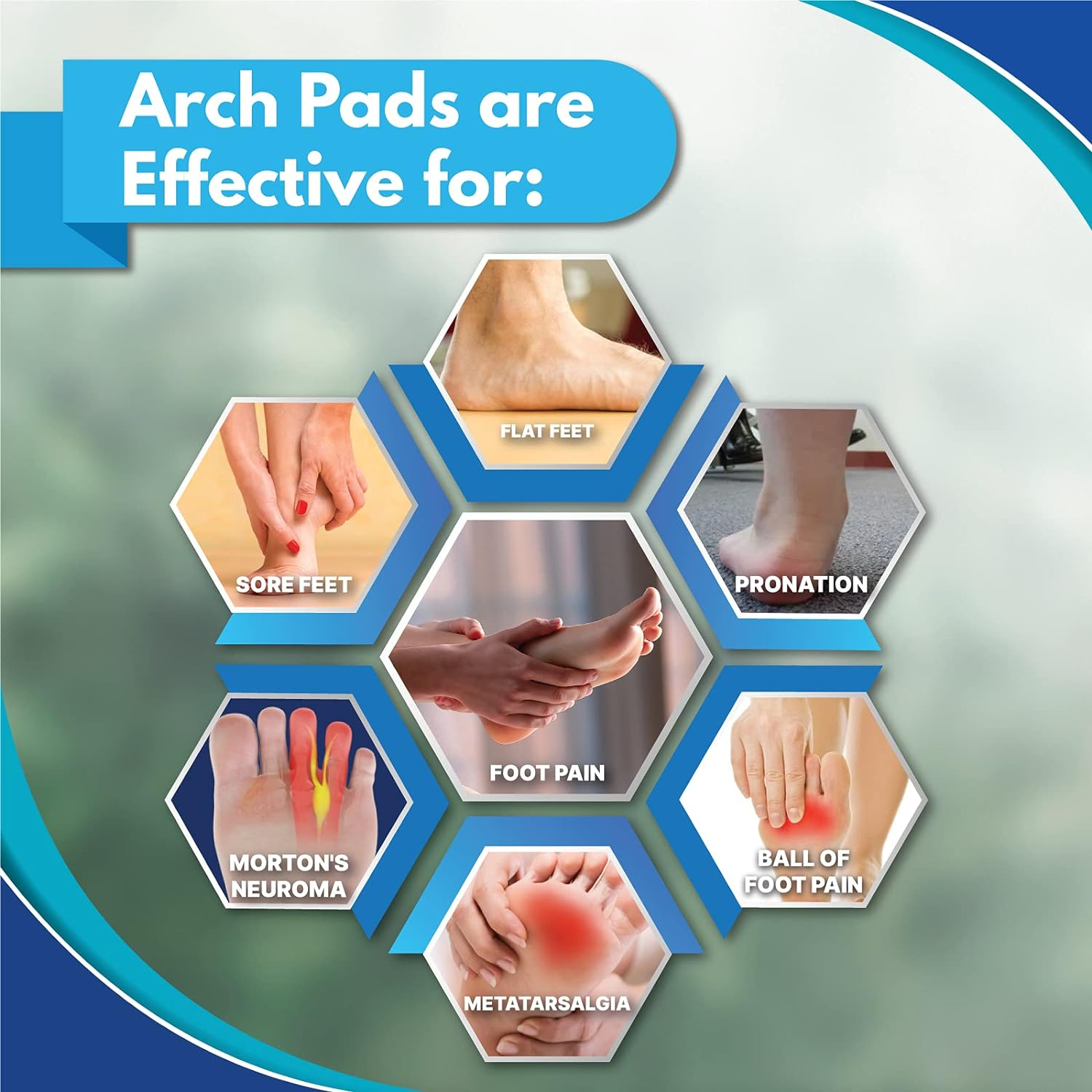 Arch Pads are Effective for:

FLAT FEET

SORE FEET

PRONATION

FOOT PAIN

MORTON'S NEUROMA

BALL OF FOOT PAIN

METATARSALGIA